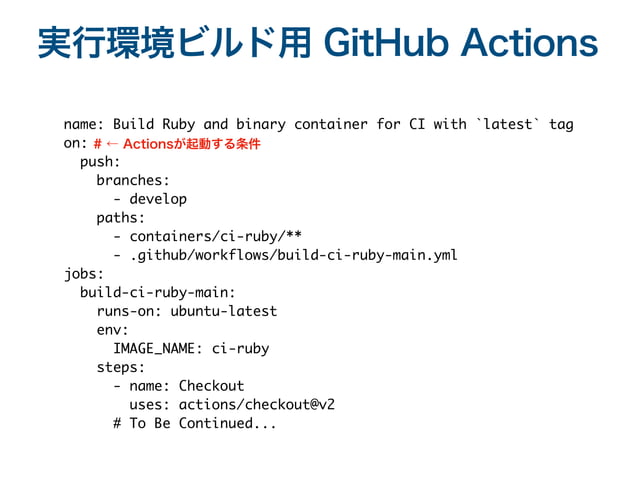 実行環境ビルド用 GitHub Actions

name: Build Ruby and binary container for CI with `latest` tag
on: # ← Actionsが起動する条件
  push:
    branches:
      - develop
    paths:
      - containers/ci-ruby/**
      - .github/workflows/build-ci-ruby-main.yml
jobs:
  build-ci-ruby-main:
    runs-on: ubuntu-latest
    env:
      IMAGE_NAME: ci-ruby
    steps:
      - name: Checkout
        uses: actions/checkout@v2
      # To Be Continued...